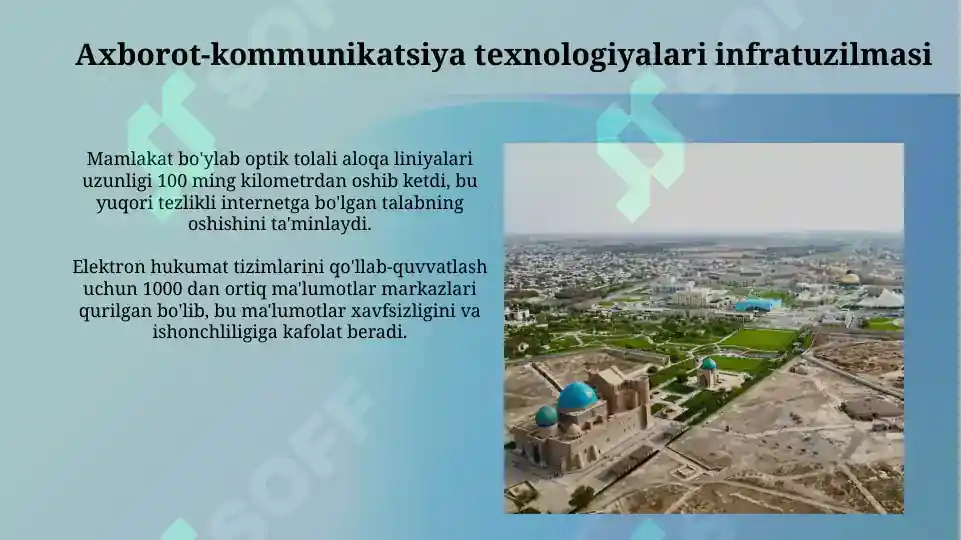 Axborot-kommunikatsiya texnologiyalari infratuzilmasi

Mamlakat bo'ylab optik tolali aloqa liniyalari uzunligi 100 ming kilometrdan oshib ketdi, bu yuqori tezlikli internetga bo'lgan talabning oshishini ta'minlaydi.

Elektron hukumat tizimlarini qo'llab-quvvatlash uchun 1000 dan ortiq ma'lumotlar markazlari qurilgan bo'lib, bu ma'lumotlar xavfsizligini va ishonchliligiga kafolat beradi.

SOFF